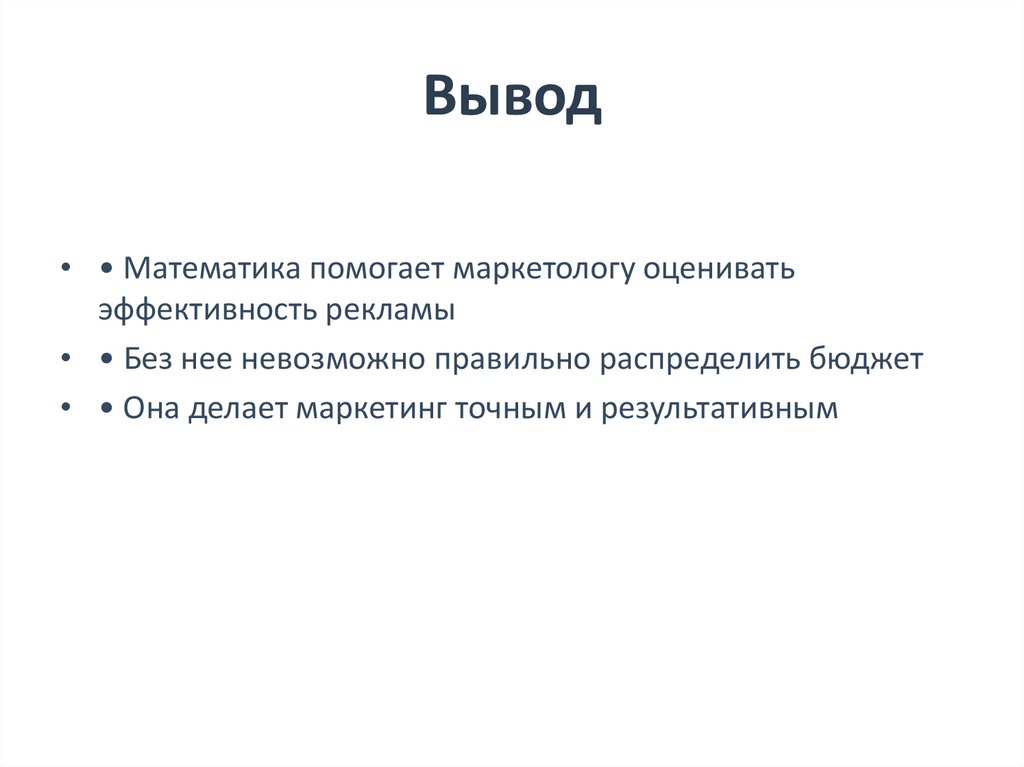 Вывод

• • Математика помогает маркетологу оценивать эффективность рекламы

• • Без нее невозможно правильно распределить бюджет

• • Она делает маркетинг точным и результативным